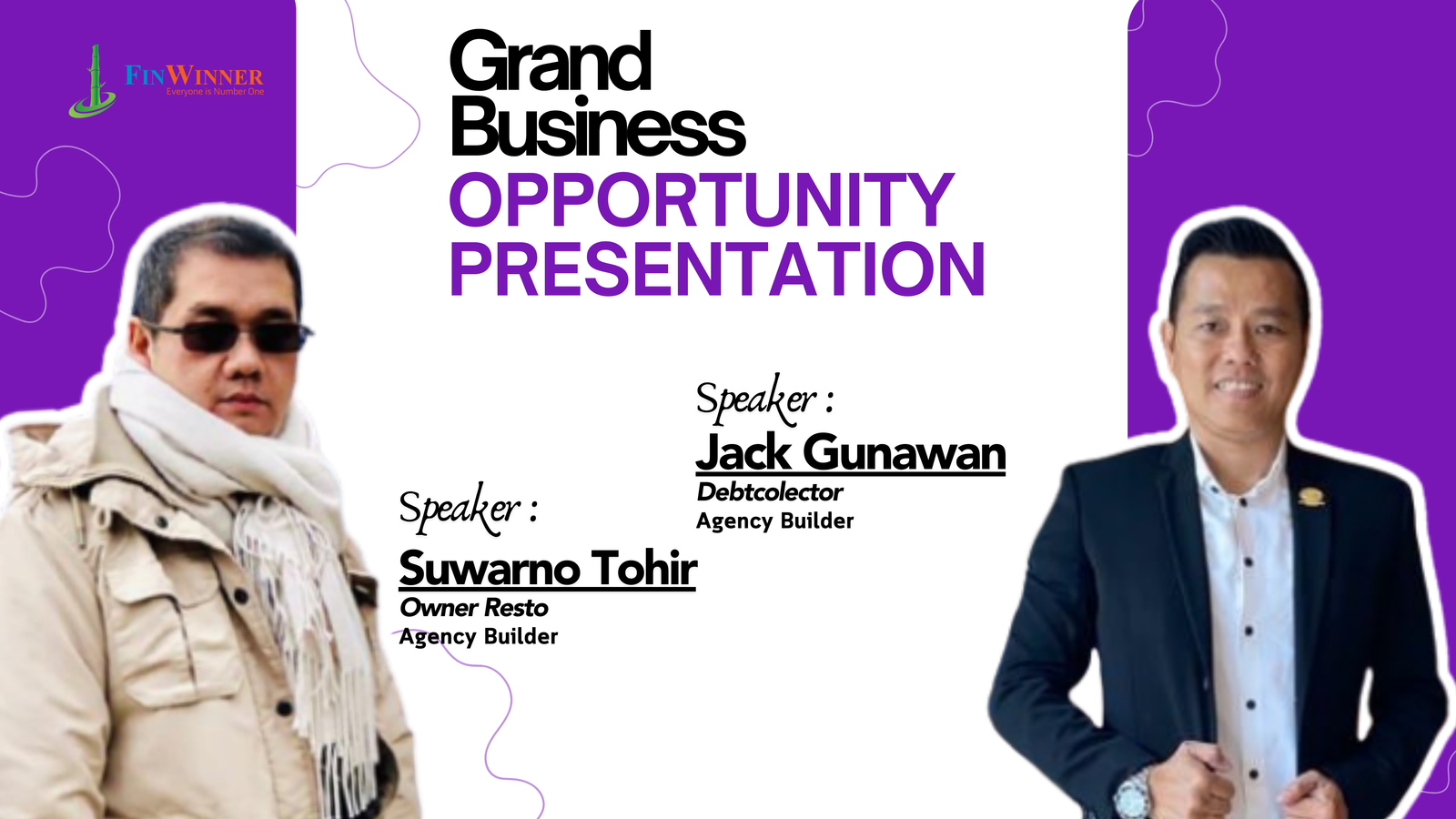 FINWINNER
Everyone is Number One

Grand Business
OPPORTUNITY PRESENTATION

Speaker :
Jack Gunawan
Debtcolector
Agency Builder

Speaker :
Suwarno Tohir
Owner Resto
Agency Builder